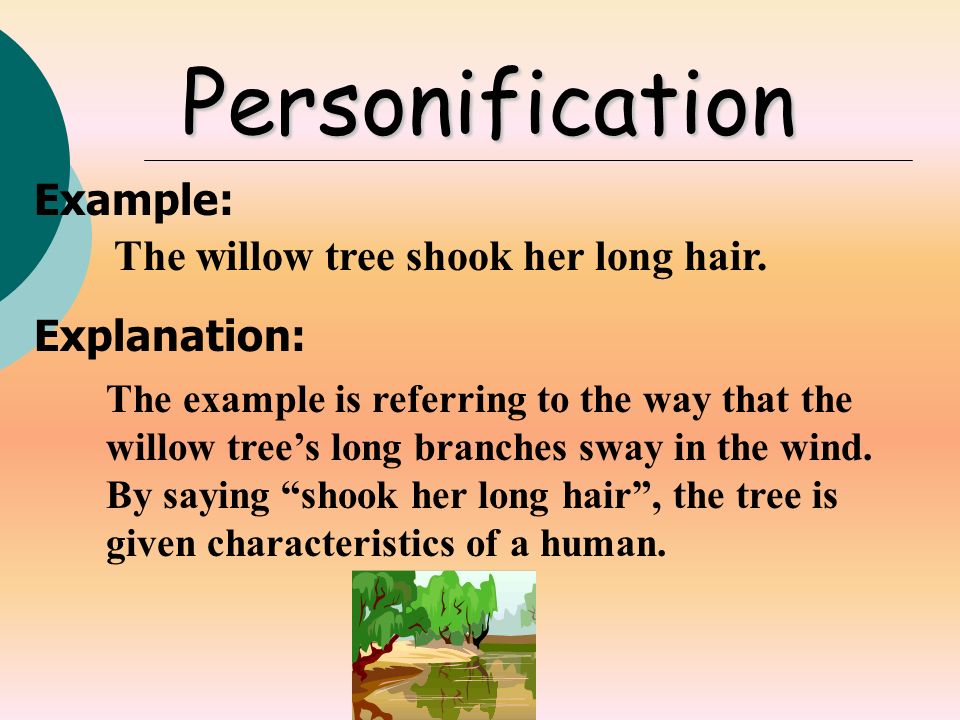 Personification

Example:

The willow tree shook her long hair.

Explanation:

The example is referring to the way that the willow tree’s long branches sway in the wind. By saying “shook her long hair”, the tree is given characteristics of a human.